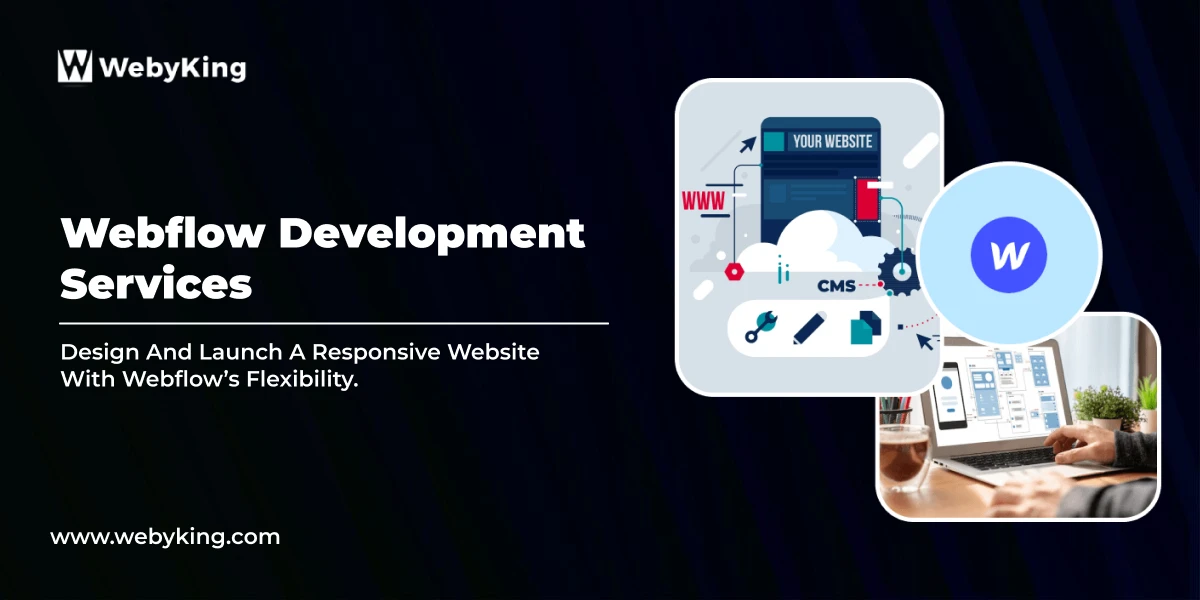 WebyKing

Webflow Development Services

Design And Launch A Responsive Website With Webflow's Flexibility.

www.webyking.com

YOUR WEBSITE

WWW

CMS

W